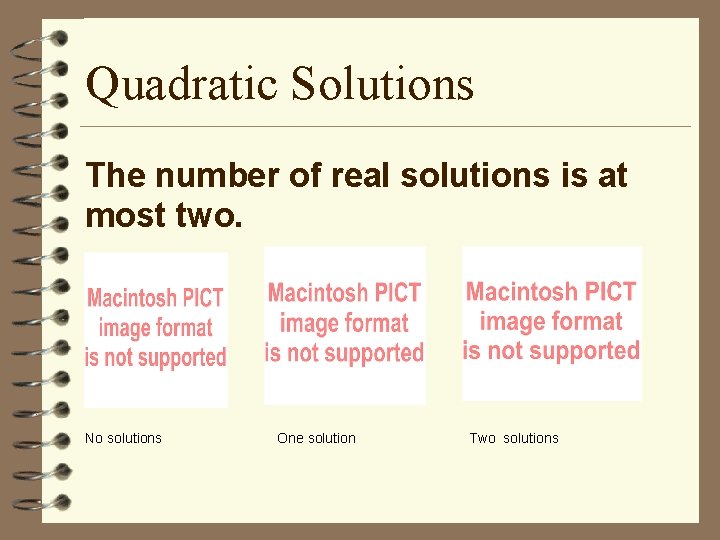 Quadratic Solutions

The number of real solutions is at most two.

Macintosh PICT image format is not supported

Macintosh PICT image format is not supported

Macintosh PICT image format is not supported

No solutions

One solution

Two solutions